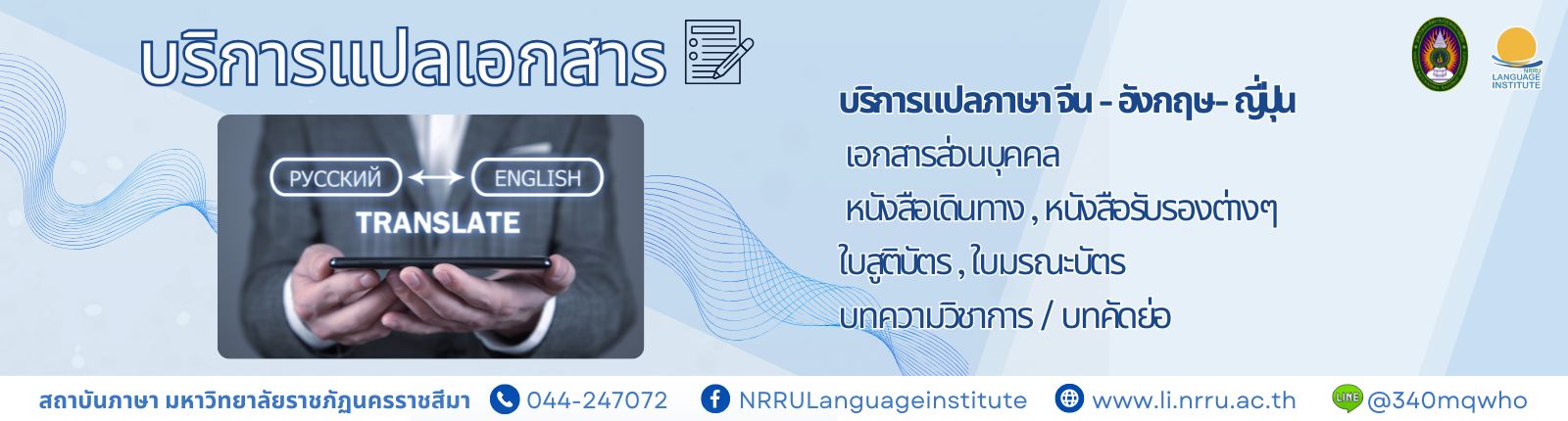 บริการแปลเอกสาร

РУССКИЙ ENGLISH
TRANSLATE

NRRU LANGUAGE INSTITUTE

บริการแปลภาษา จีน - อังกฤษ- ญี่ปุ่น
เอกสารส่วนบุคคล
หนังสือเดินทาง , หนังสือรับรองต่างๆ
ใบสูติบัตร , ใบมรณะบัตร
บทความวิชาการ / บทคัดย่อ

สถาบันภาษา มหาวิทยาลัยราชภัฏนครราชสีมา 044-247072 NRRULanguageinstitute www.li.nrru.ac.th LINE @340mqwho